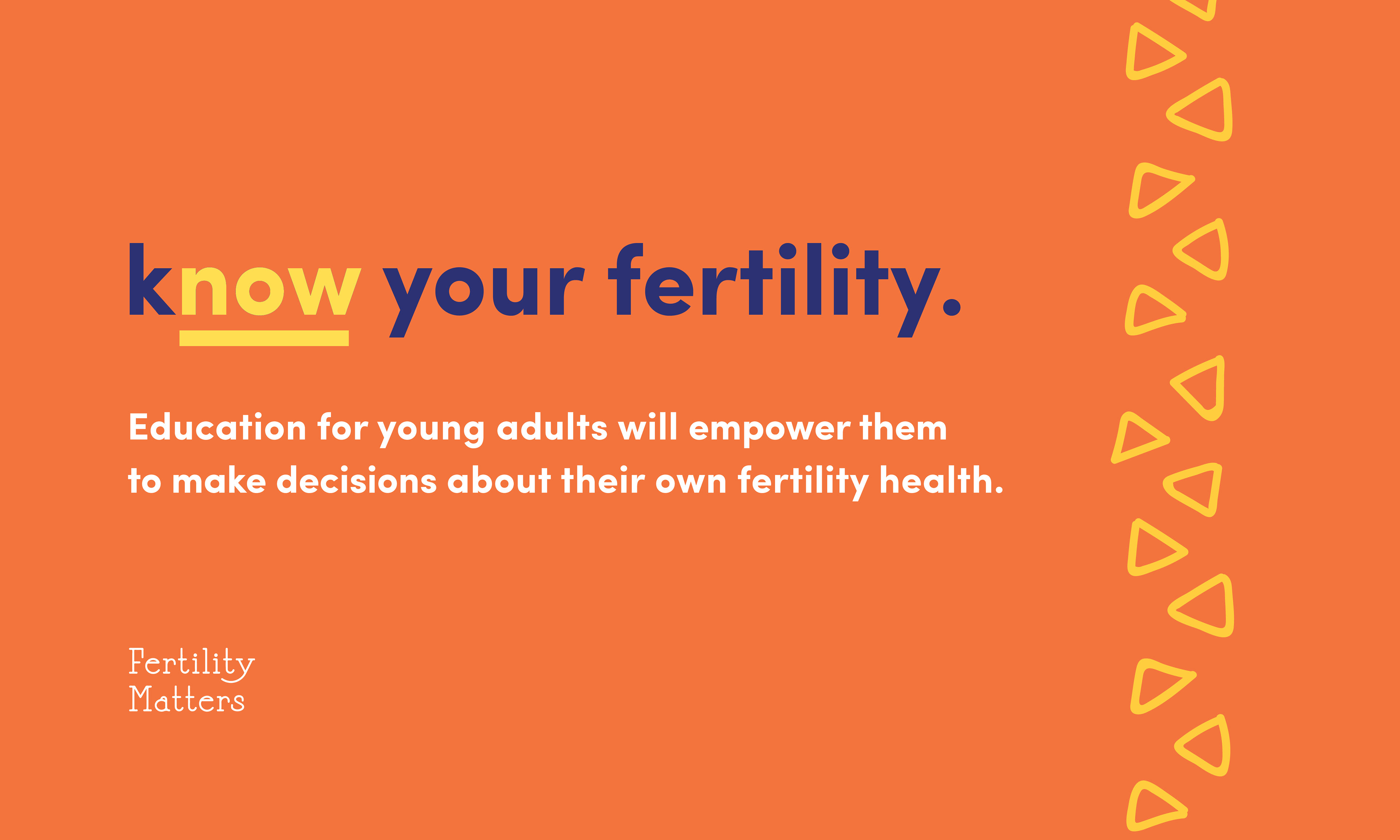 know your fertility.

Education for young adults will empower them to make decisions about their own fertility health.

Fertility Matters